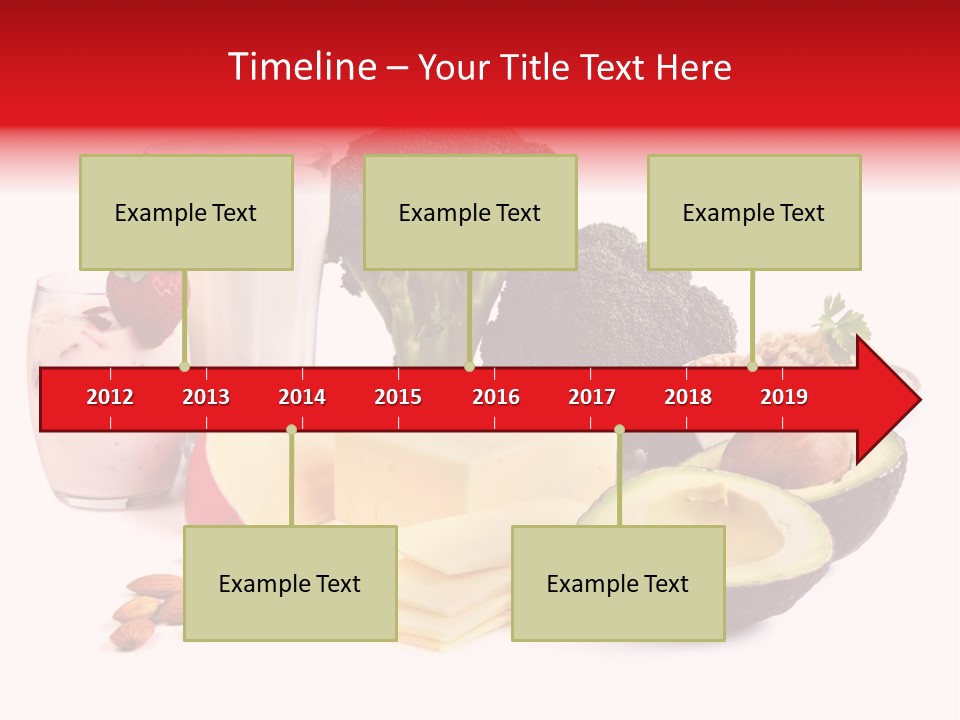 Timeline – Your Title Text Here

Example Text

Example Text

Example Text

2012 2013 2014 2015 2016 2017 2018 2019

Example Text

Example Text